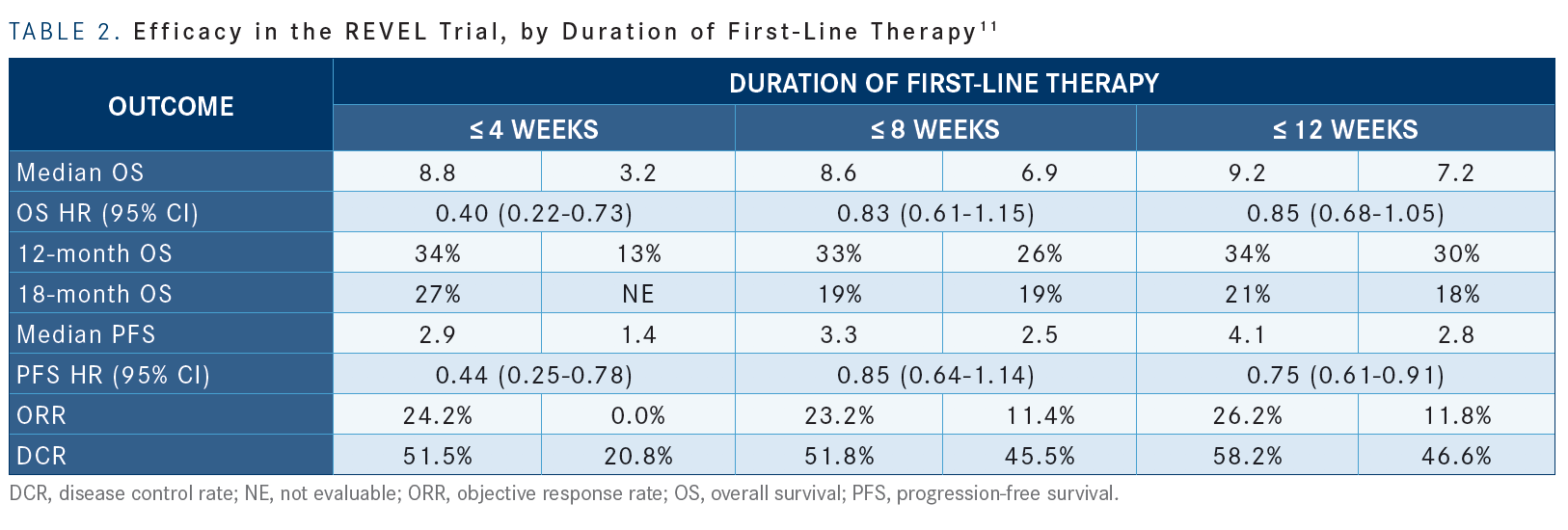 TABLE 2. Efficacy in the REVEL Trial, by Duration of First-Line Therapy$^{11}$

| OUTCOME | DURATION OF FIRST-LINE THERAPY | | | | | |
|---|---|---|---|---|---|---|
| | ≤ 4 WEEKS | | ≤ 8 WEEKS | | ≤ 12 WEEKS | |
| Median OS | 8.8 | 3.2 | 8.6 | 6.9 | 9.2 | 7.2 |
| OS HR (95% CI) | 0.40 (0.22-0.73) | | 0.83 (0.61-1.15) | | 0.85 (0.68-1.05) | |
| 12-month OS | 34% | 13% | 33% | 26% | 34% | 30% |
| 18-month OS | 27% | NE | 19% | 19% | 21% | 18% |
| Median PFS | 2.9 | 1.4 | 3.3 | 2.5 | 4.1 | 2.8 |
| PFS HR (95% CI) | 0.44 (0.25-0.78) | | 0.85 (0.64-1.14) | | 0.75 (0.61-0.91) | |
| ORR | 24.2% | 0.0% | 23.2% | 11.4% | 26.2% | 11.8% |
| DCR | 51.5% | 20.8% | 51.8% | 45.5% | 58.2% | 46.6% |

DCR, disease control rate; NE, not evaluable; ORR, objective response rate; OS, overall survival; PFS, progression-free survival.